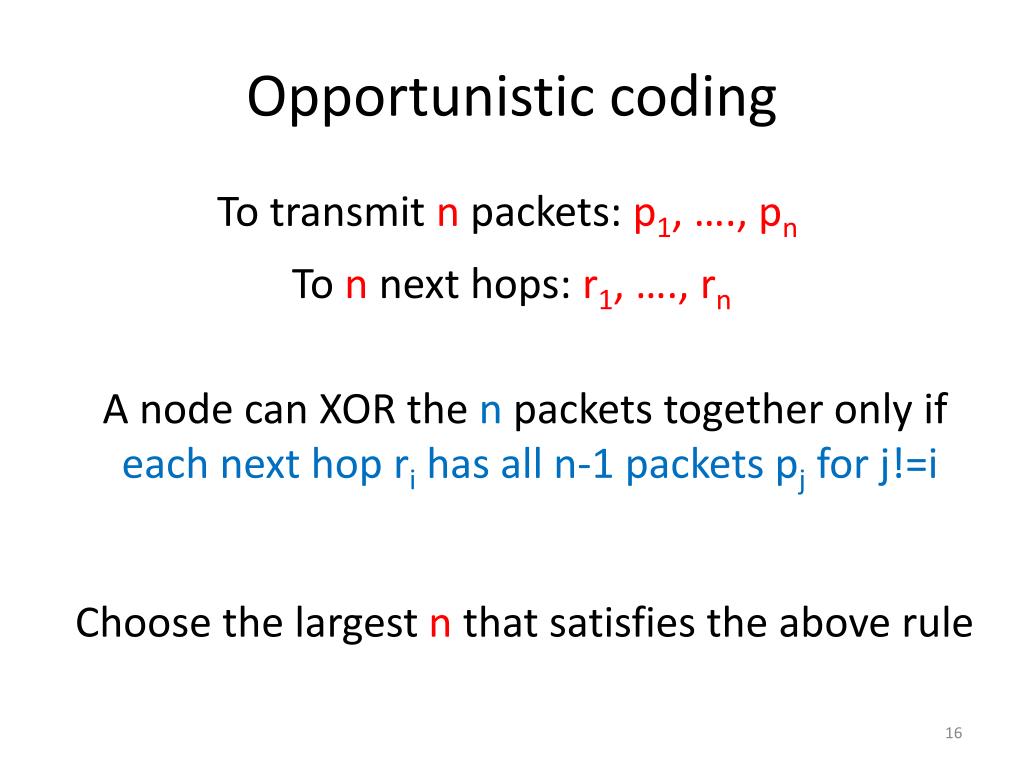 Opportunistic coding

To transmit n packets: $p_1$, …., $p_n$

To n next hops: $r_1$, …., $r_n$

A node can XOR the n packets together only if each next hop $r_i$ has all n-1 packets $p_j$ for j!=i

Choose the largest n that satisfies the above rule

16